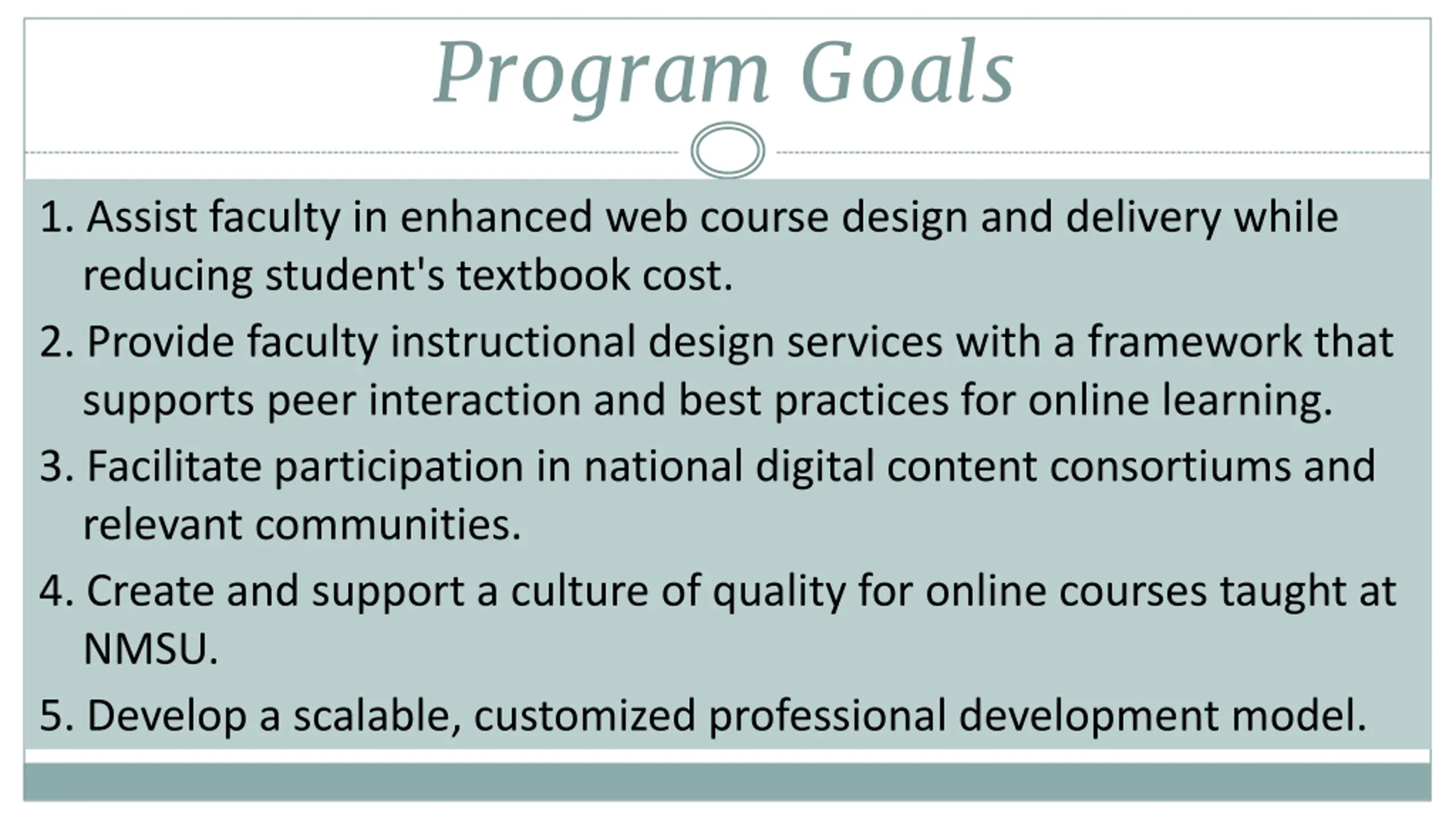 Program Goals

1. Assist faculty in enhanced web course design and delivery while reducing student's textbook cost.

2. Provide faculty instructional design services with a framework that supports peer interaction and best practices for online learning.

3. Facilitate participation in national digital content consortiums and relevant communities.

4. Create and support a culture of quality for online courses taught at NMSU.

5. Develop a scalable, customized professional development model.